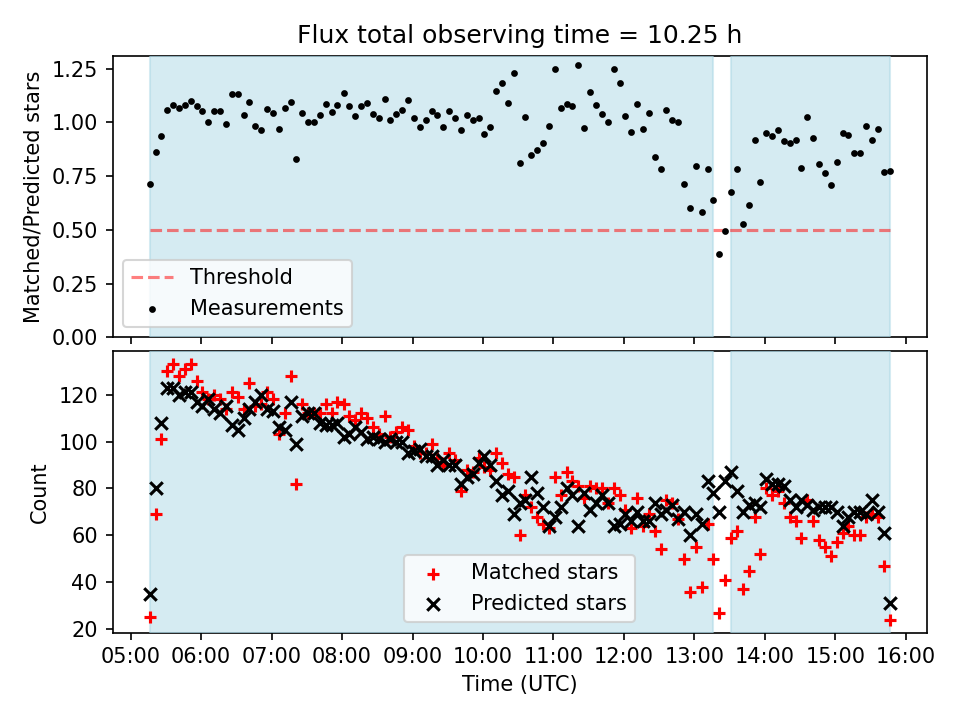 Flux total observing time = 10.25 h

Matched/Predicted stars

1.25
1.00
0.75
0.50
0.25
0.00

Threshold
Measurements

Count

120
100
80
60
40
20

Matched stars
Predicted stars

05:00 06:00 07:00 08:00 09:00 10:00 11:00 12:00 13:00 14:00 15:00 16:00

Time (UTC)